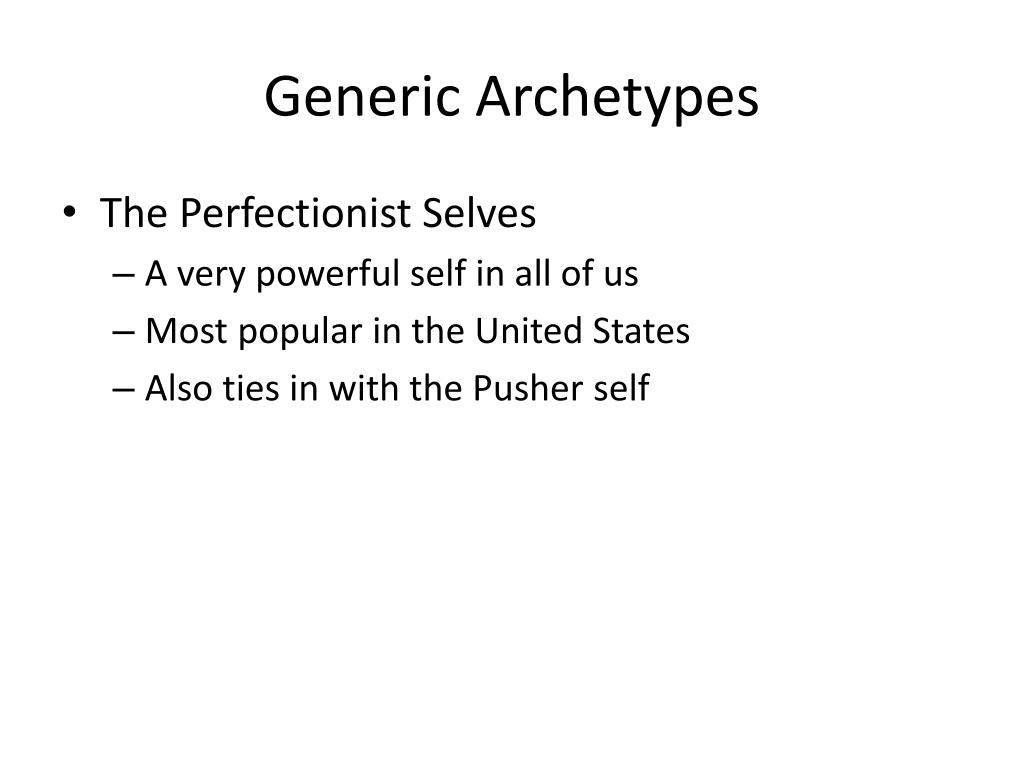 Generic Archetypes

• The Perfectionist Selves
– A very powerful self in all of us
– Most popular in the United States
– Also ties in with the Pusher self